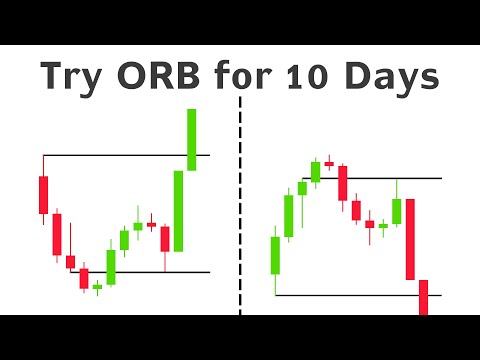 Try ORB for 10 Days